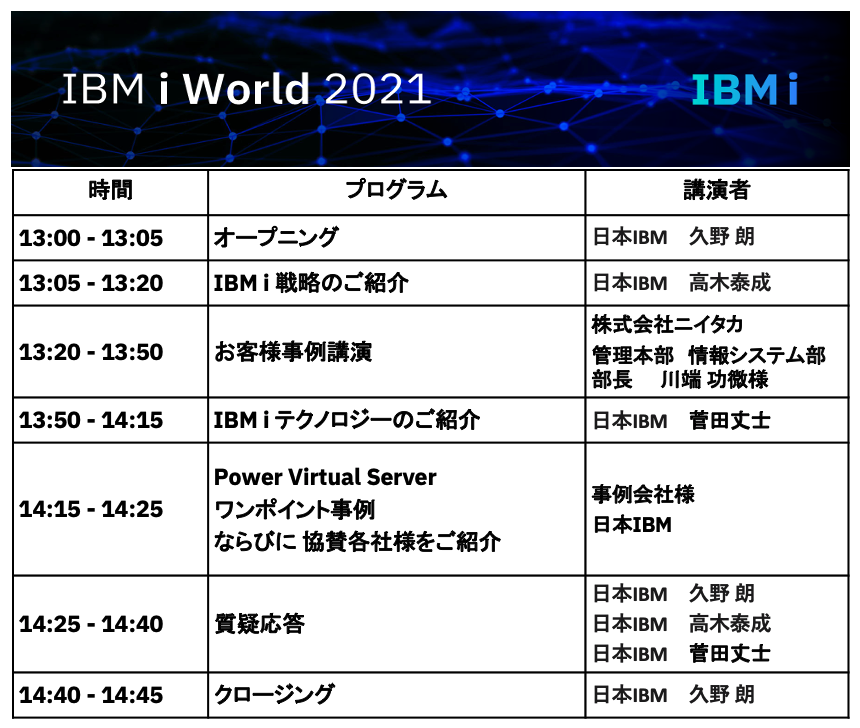 IBM i World 2021

IBM i

| 時間 | プログラム | 講演者 |
|---|---|---|
| 13:00 - 13:05 | オープニング | 日本IBM　久野 朗 |
| 13:05 - 13:20 | IBM i 戦略のご紹介 | 日本IBM　高木泰成 |
| 13:20 - 13:50 | お客様事例講演 | 株式会社ニイタカ 管理本部 情報システム部 部長　川端 功微様 |
| 13:50 - 14:15 | IBM i テクノロジーのご紹介 | 日本IBM　菅田丈士 |
| 14:15 - 14:25 | Power Virtual Server ワンポイント事例 ならびに 協賛各社様をご紹介 | 事例会社様 日本IBM |
| 14:25 - 14:40 | 質疑応答 | 日本IBM　久野 朗 日本IBM　高木泰成 日本IBM　菅田丈士 |
| 14:40 - 14:45 | クロージング | 日本IBM　久野 朗 |